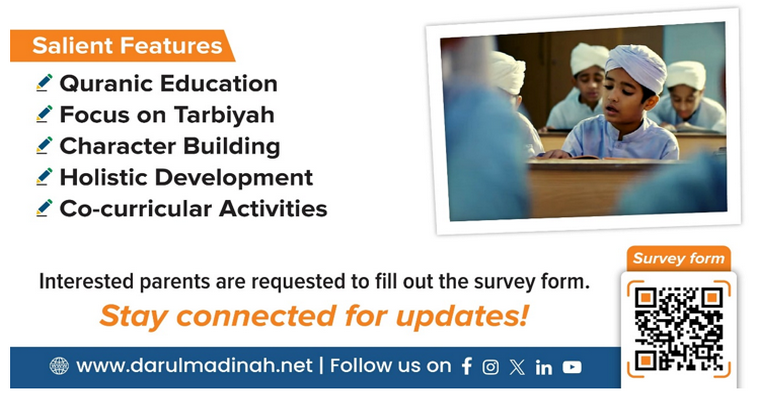 Salient Features

Quranic Education
Focus on Tarbiyah
Character Building
Holistic Development
Co-curricular Activities

Interested parents are requested to fill out the survey form.

Stay connected for updates!

Survey form

www.darulmadinah.net | Follow us on